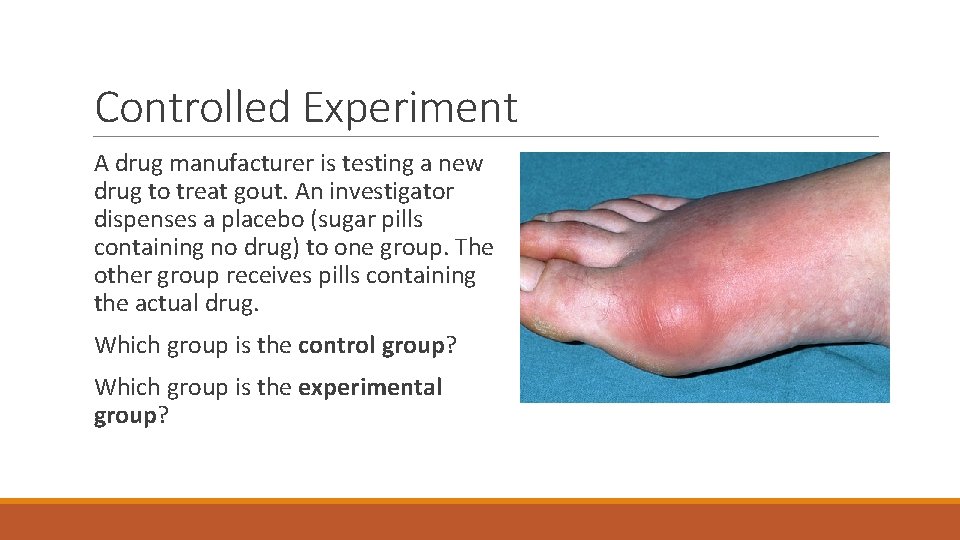 Controlled Experiment

A drug manufacturer is testing a new drug to treat gout. An investigator dispenses a placebo (sugar pills containing no drug) to one group. The other group receives pills containing the actual drug.

Which group is the control group?

Which group is the experimental group?